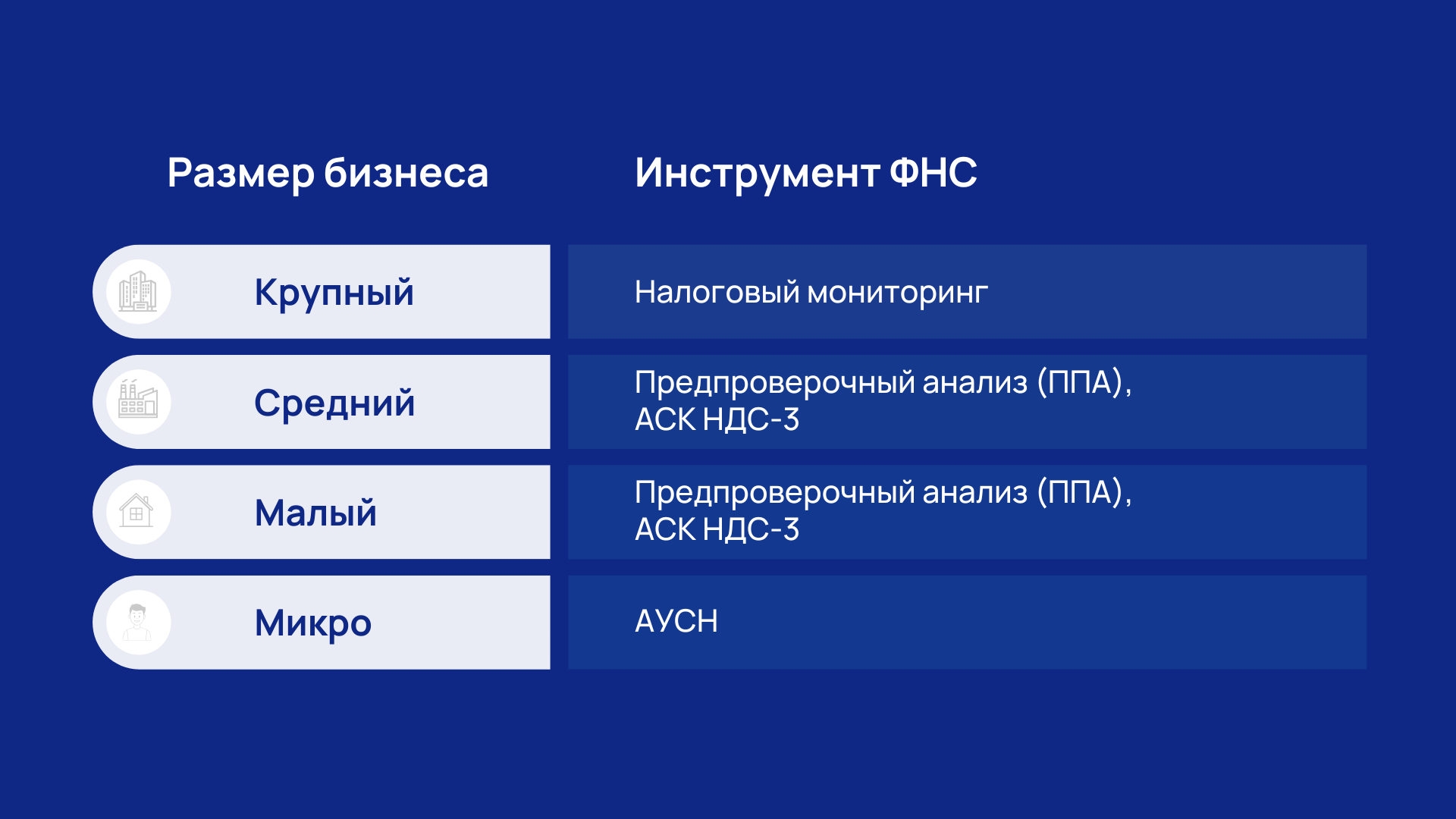 | Размер бизнеса | Инструмент ФНС |
|---|---|
| Крупный | Налоговый мониторинг |
| Средний | Предпроверочный анализ (ППА), АСК НДС-3 |
| Малый | Предпроверочный анализ (ППА), АСК НДС-3 |
| Микро | АУСН |